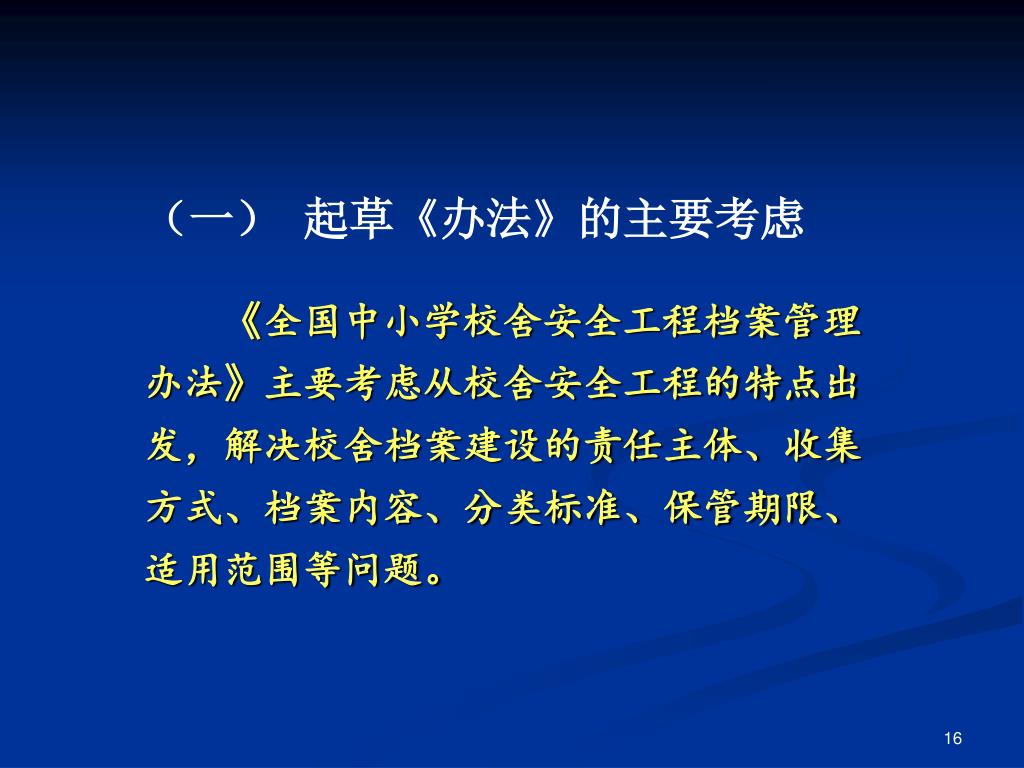 （一） 起草《办法》的主要考虑

《全国中小学校舍安全工程档案管理办法》主要考虑从校舍安全工程的特点出发，解决校舍档案建设的责任主体、收集方式、档案内容、分类标准、保管期限、适用范围等问题。

16